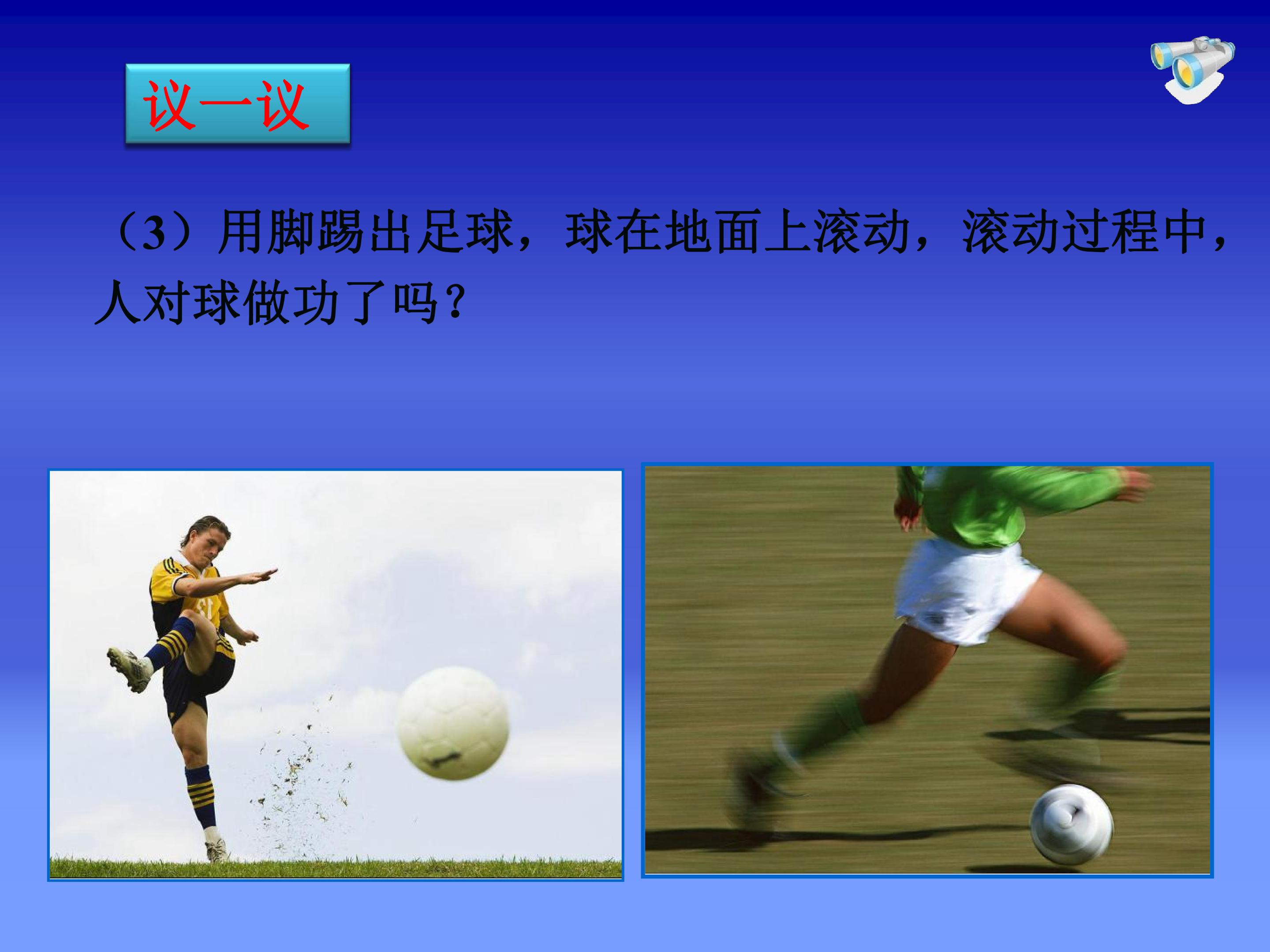 议一议

（3）用脚踢出足球，球在地面上滚动，滚动过程中，人对球做功了吗？